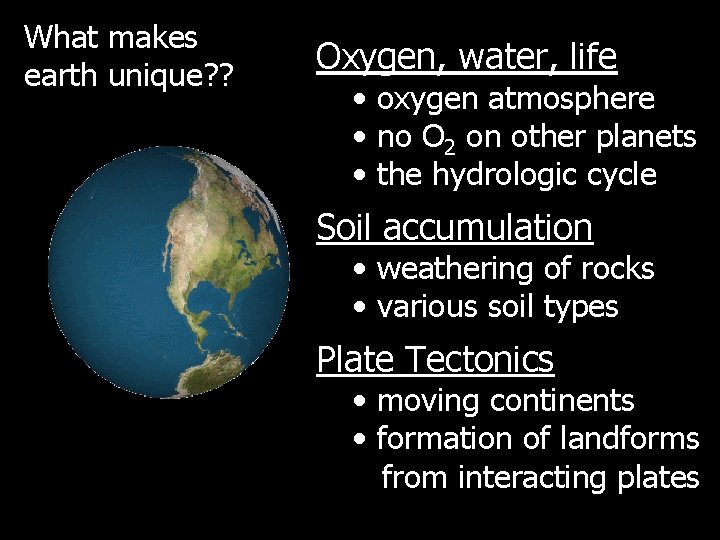 What makes earth unique??

Oxygen, water, life
• oxygen atmosphere
• no $O_2$ on other planets
• the hydrologic cycle

Soil accumulation
• weathering of rocks
• various soil types

Plate Tectonics
• moving continents
• formation of landforms from interacting plates